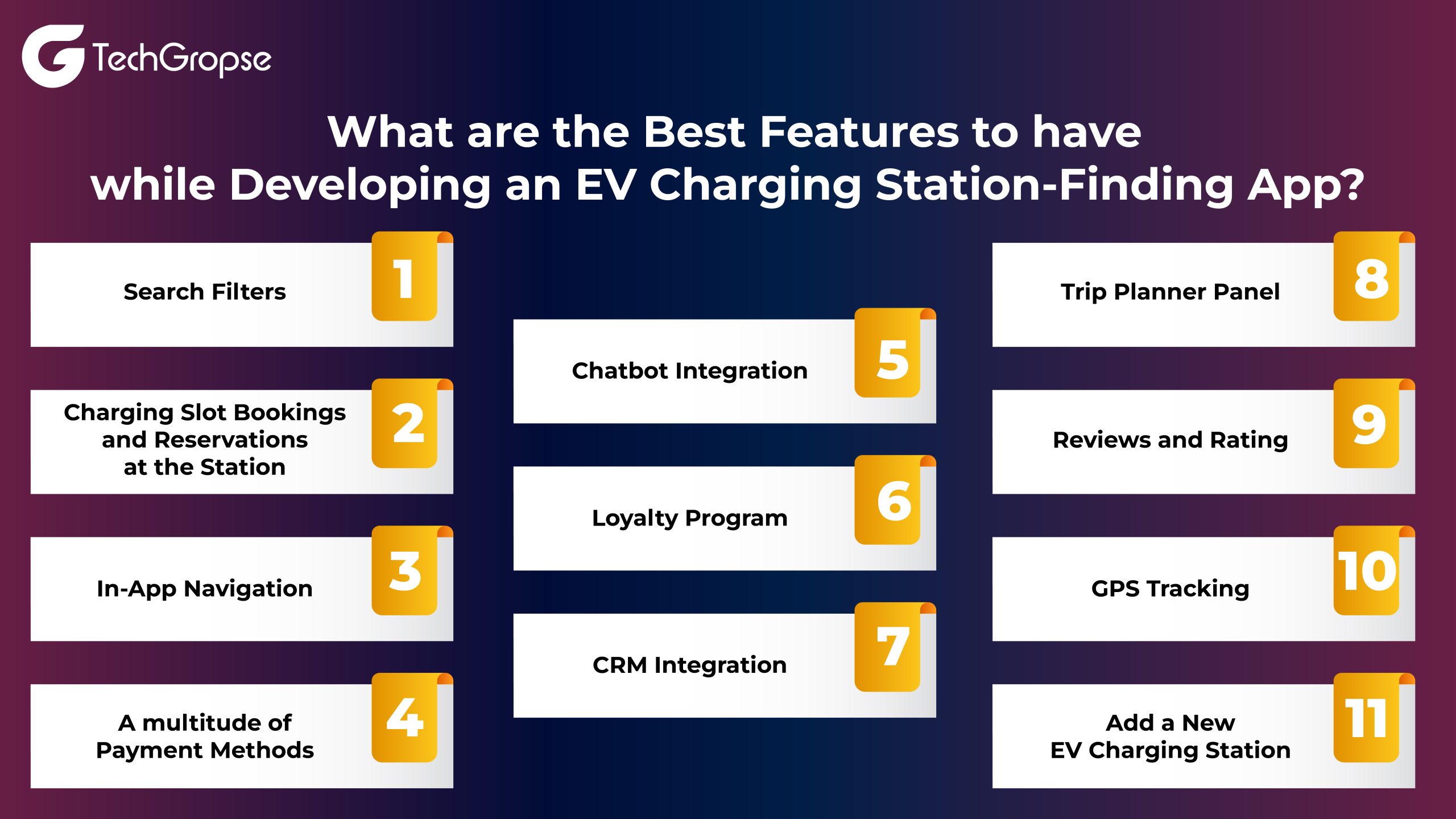 TechGropse

What are the Best Features to have while Developing an EV Charging Station-Finding App?

Search Filters 1

Charging Slot Bookings and Reservations at the Station 2

In-App Navigation 3

A multitude of Payment Methods 4

Chatbot Integration 5

Loyalty Program 6

CRM Integration 7

Trip Planner Panel 8

Reviews and Rating 9

GPS Tracking 10

Add a New EV Charging Station 11